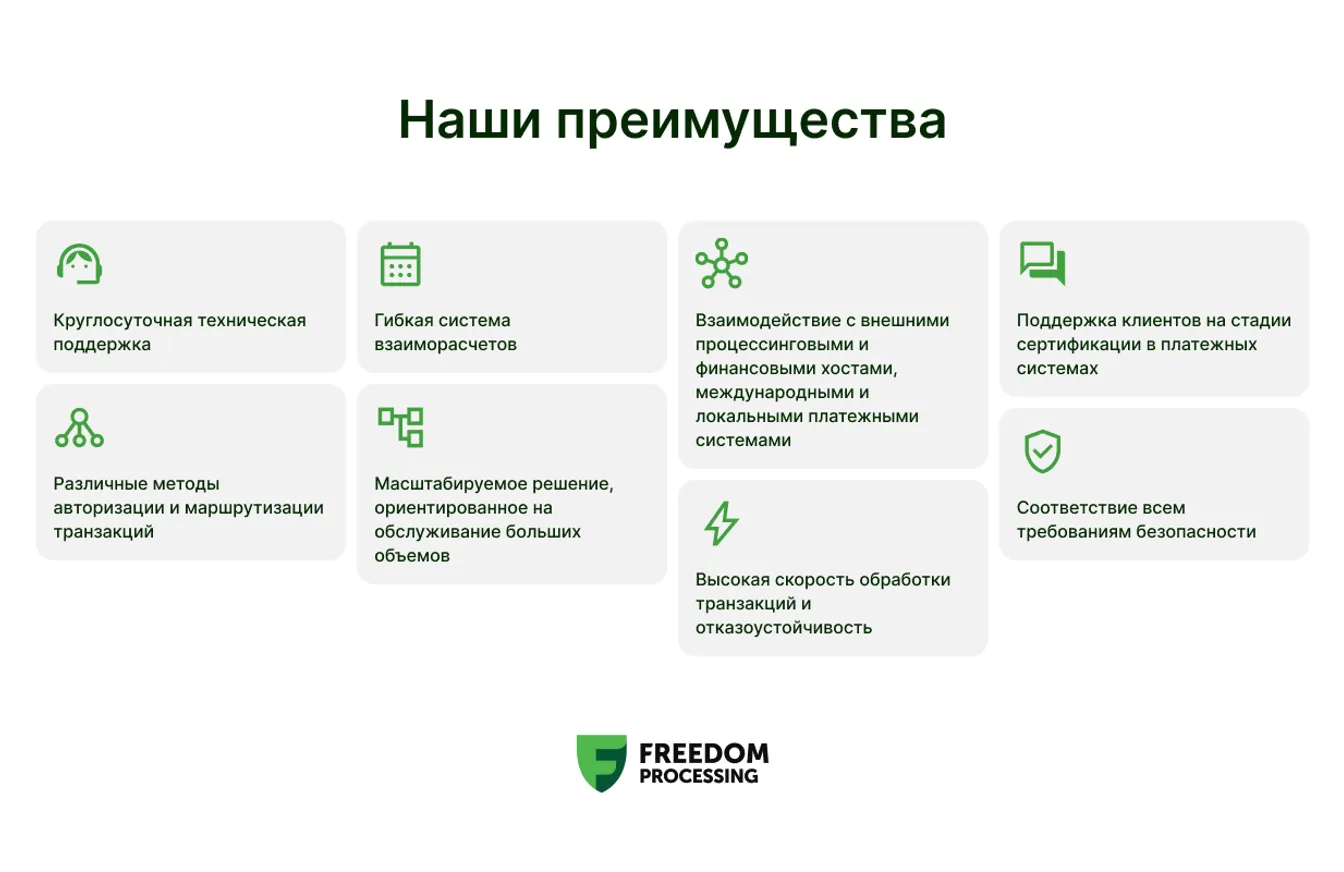 Наши преимущества

Круглосуточная техническая поддержка

Различные методы авторизации и маршрутизации транзакций

Гибкая система взаиморасчетов

Масштабируемое решение, ориентированное на обслуживание больших объемов

Взаимодействие с внешними процессинговыми и финансовыми хостами, международными и локальными платежными системами

Высокая скорость обработки транзакций и отказоустойчивость

Поддержка клиентов на стадии сертификации в платежных системах

Соответствие всем требованиям безопасности

FREEDOM PROCESSING